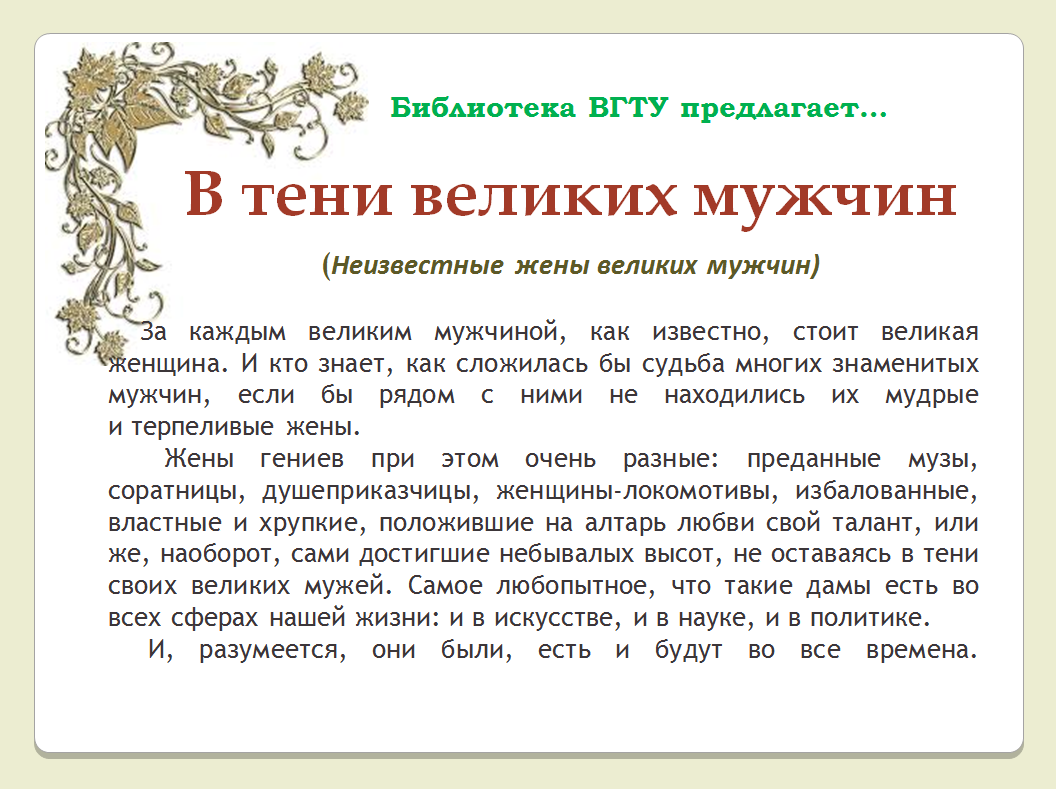 Библиотека ВГТУ предлагает…

В тени великих мужчин

(Неизвестные жены великих мужчин)

За каждым великим мужчиной, как известно, стоит великая женщина. И кто знает, как сложилась бы судьба многих знаменитых мужчин, если бы рядом с ними не находились их мудрые и терпеливые жены.

Жены гениев при этом очень разные: преданные музы, соратницы, душеприказчицы, женщины-локомотивы, избалованные, властные и хрупкие, положившие на алтарь любви свой талант, или же, наоборот, сами достигшие небывалых высот, не оставаясь в тени своих великих мужей. Самое любопытное, что такие дамы есть во всех сферах нашей жизни: и в искусстве, и в науке, и в политике.

И, разумеется, они были, есть и будут во все времена.